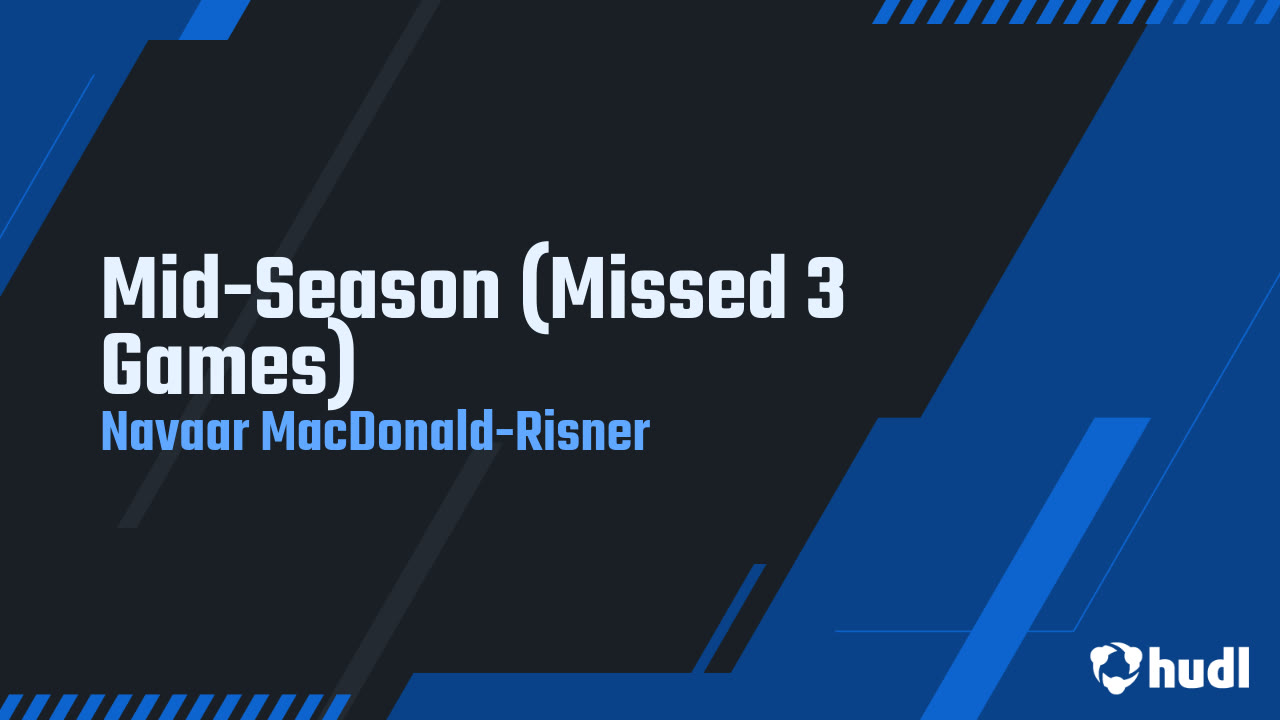 Mid-Season (Missed 3 Games)
Navaar MacDonald-Risner

hudl